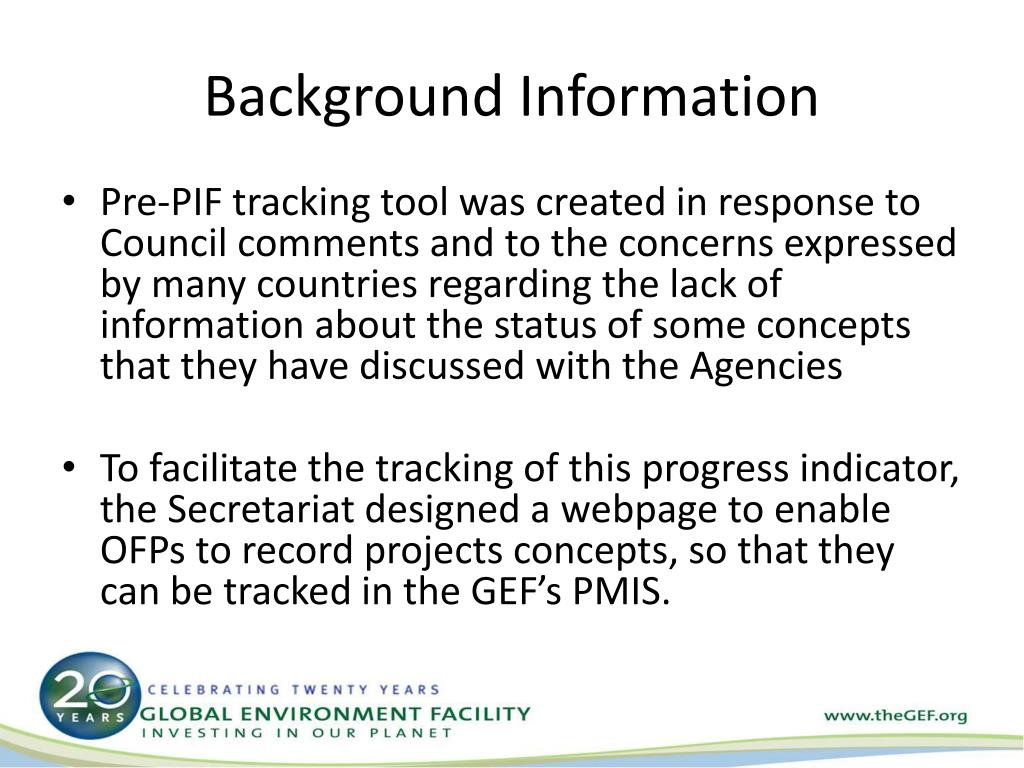 Background Information

• Pre-PIF tracking tool was created in response to Council comments and to the concerns expressed by many countries regarding the lack of information about the status of some concepts that they have discussed with the Agencies

• To facilitate the tracking of this progress indicator, the Secretariat designed a webpage to enable OFPs to record projects concepts, so that they can be tracked in the GEF's PMIS.

20 YEARS CELEBRATING TWENTY YEARS
GLOBAL ENVIRONMENT FACILITY
INVESTING IN OUR PLANET

www.theGEF.org